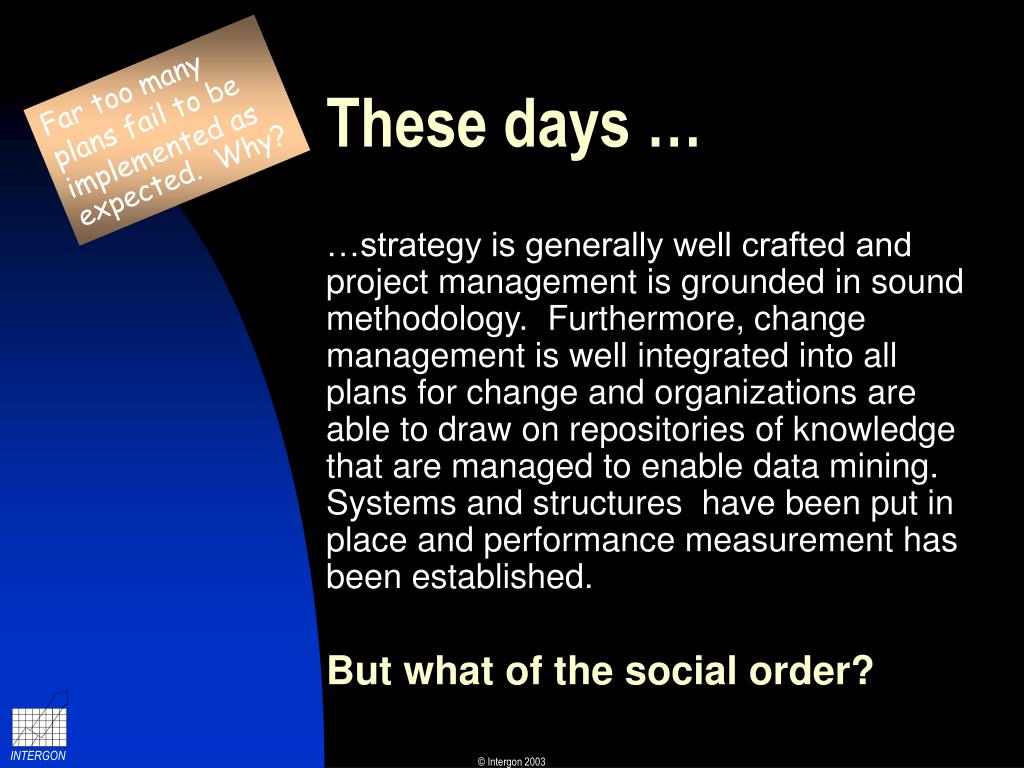 Far too many plans fail to be implemented as expected. Why?

These days …

…strategy is generally well crafted and project management is grounded in sound methodology. Furthermore, change management is well integrated into all plans for change and organizations are able to draw on repositories of knowledge that are managed to enable data mining. Systems and structures have been put in place and performance measurement has been established.

But what of the social order?

INTERGON

© Intergon 2003